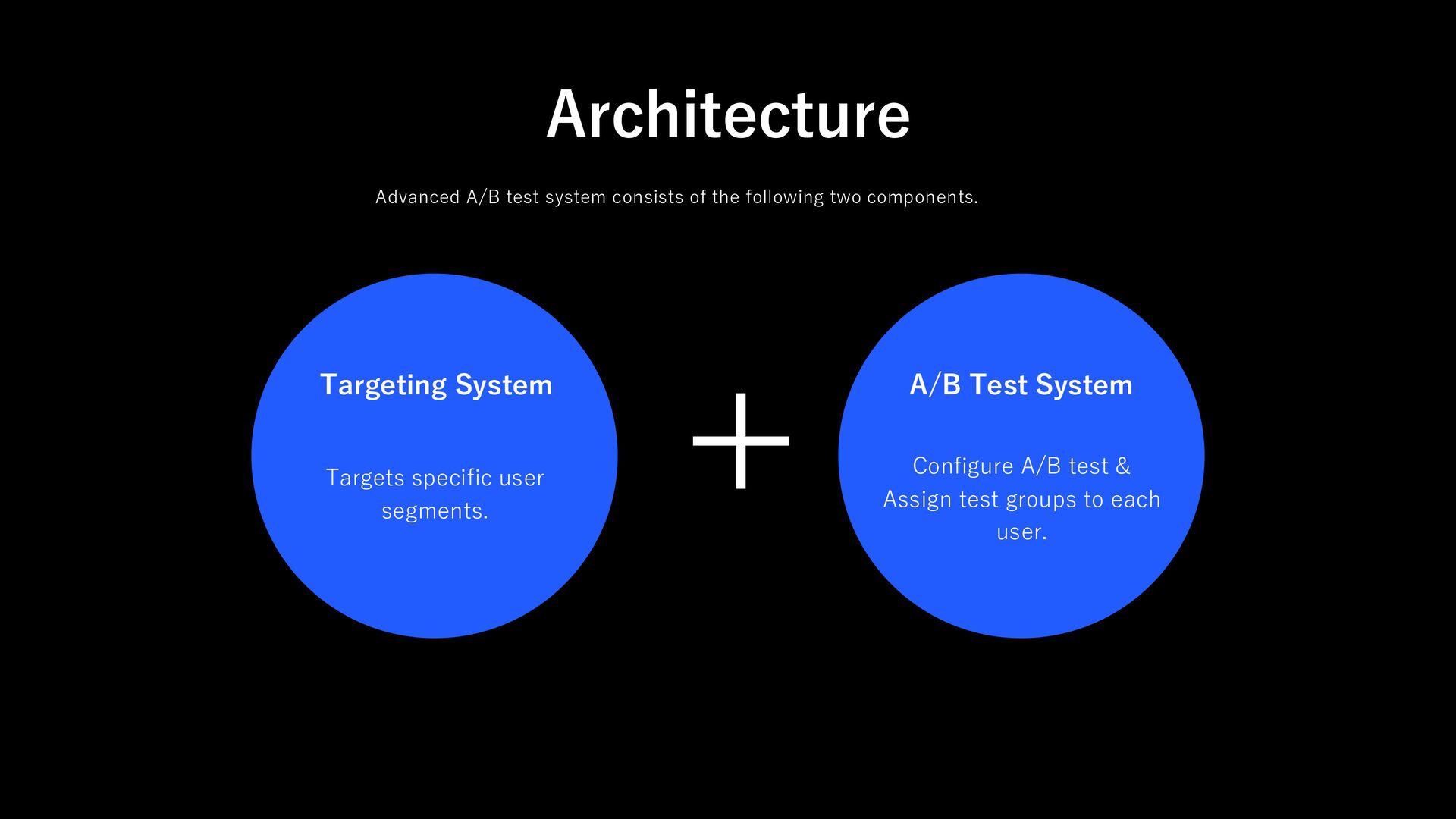 Architecture

Advanced A/B test system consists of the following two components.

Targeting System

Targets specific user segments.

+

A/B Test System

Configure A/B test & Assign test groups to each user.